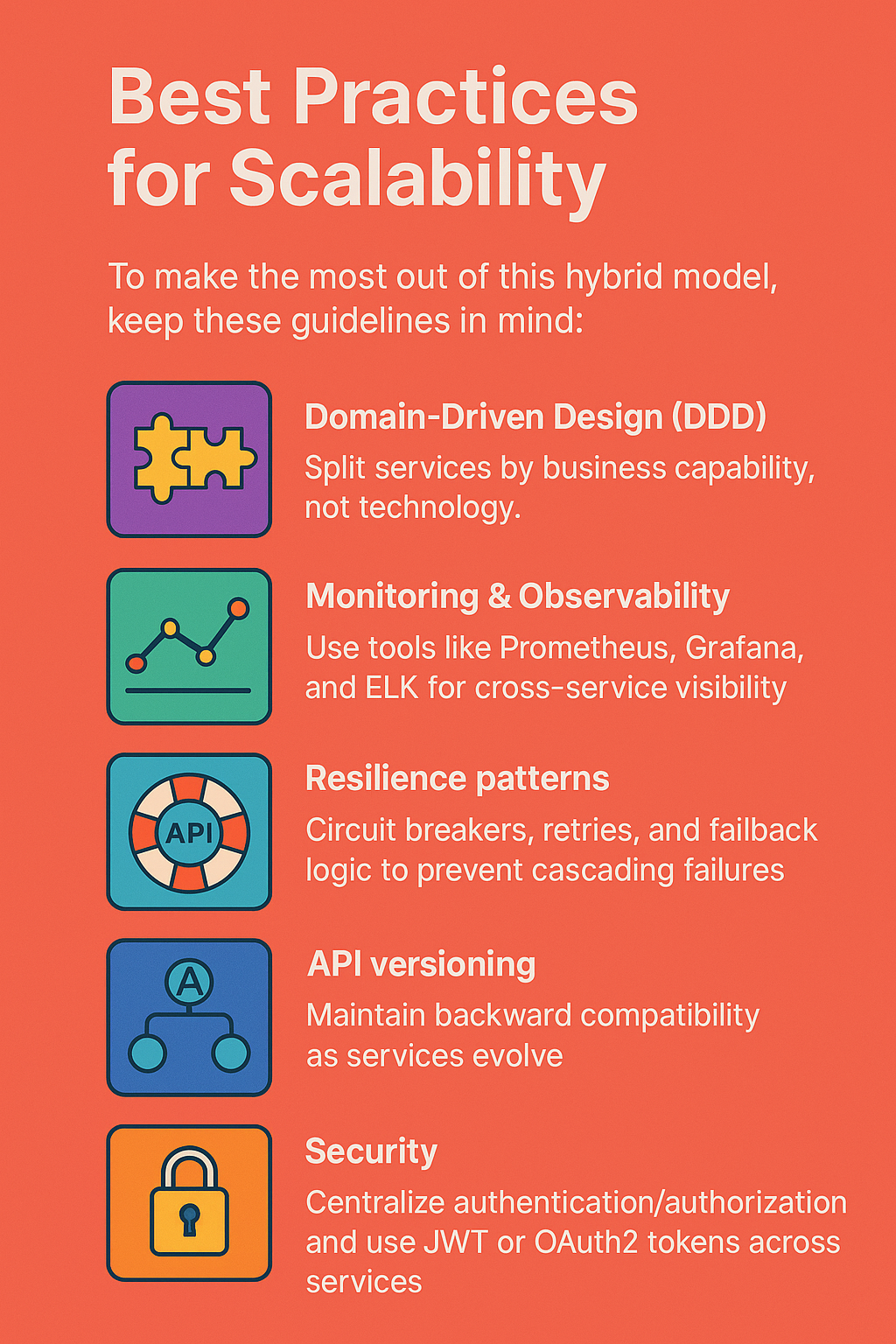 Best Practices for Scalability

To make the most out of this hybrid model, keep these guidelines in mind:

Domain-Driven Design (DDD)
Split services by business capability, not technology.

Monitoring & Observability
Use tools like Prometheus, Grafana, and ELK for cross-service visibility

API

Resilience patterns
Circuit breakers, retries, and failback logic to prevent cascading failures

A

API versioning
Maintain backward compatibility as services evolve

Security
Centralize authentication/authorization and use JWT or OAuth2 tokens across services